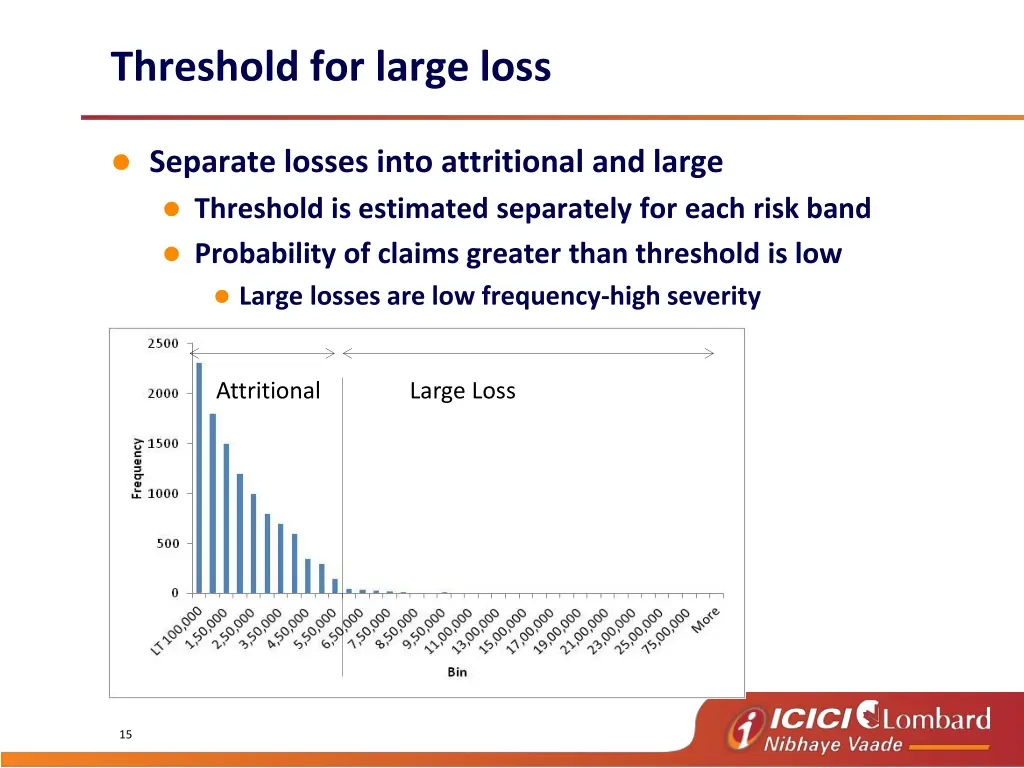 Threshold for large loss

Separate losses into attritional and large

Threshold is estimated separately for each risk band

Probability of claims greater than threshold is low

Large losses are low frequency-high severity

2500
2000
1500
1000
500
0

Frequency

Attritional

Large Loss

LT 100,000
1,50,000
2,50,000
3,50,000
4,50,000
5,50,000
6,50,000
7,50,000
8,50,000
9,50,000
11,00,000
13,00,000
15,00,000
17,00,000
19,00,000
21,00,000
23,00,000
25,00,000
75,00,000
More

Bin

15

ICICI Lombard
Nibhaye Vaade